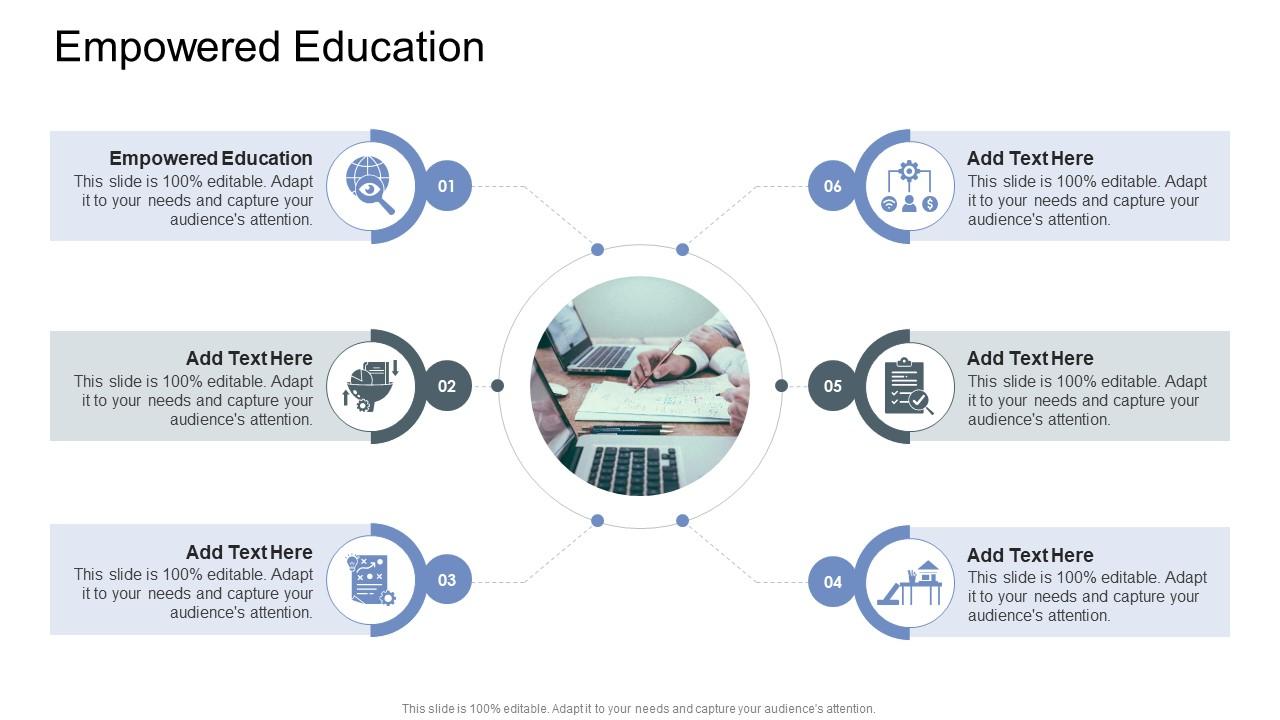 Empowered Education

Empowered Education
This slide is 100% editable. Adapt it to your needs and capture your audience's attention.

01

Add Text Here
This slide is 100% editable. Adapt it to your needs and capture your audience's attention.

02

Add Text Here
This slide is 100% editable. Adapt it to your needs and capture your audience's attention.

03

06

Add Text Here
This slide is 100% editable. Adapt it to your needs and capture your audience's attention.

05

Add Text Here
This slide is 100% editable. Adapt it to your needs and capture your audience's attention.

04

Add Text Here
This slide is 100% editable. Adapt it to your needs and capture your audience's attention.

This slide is 100% editable. Adapt it to your needs and capture your audience's attention.